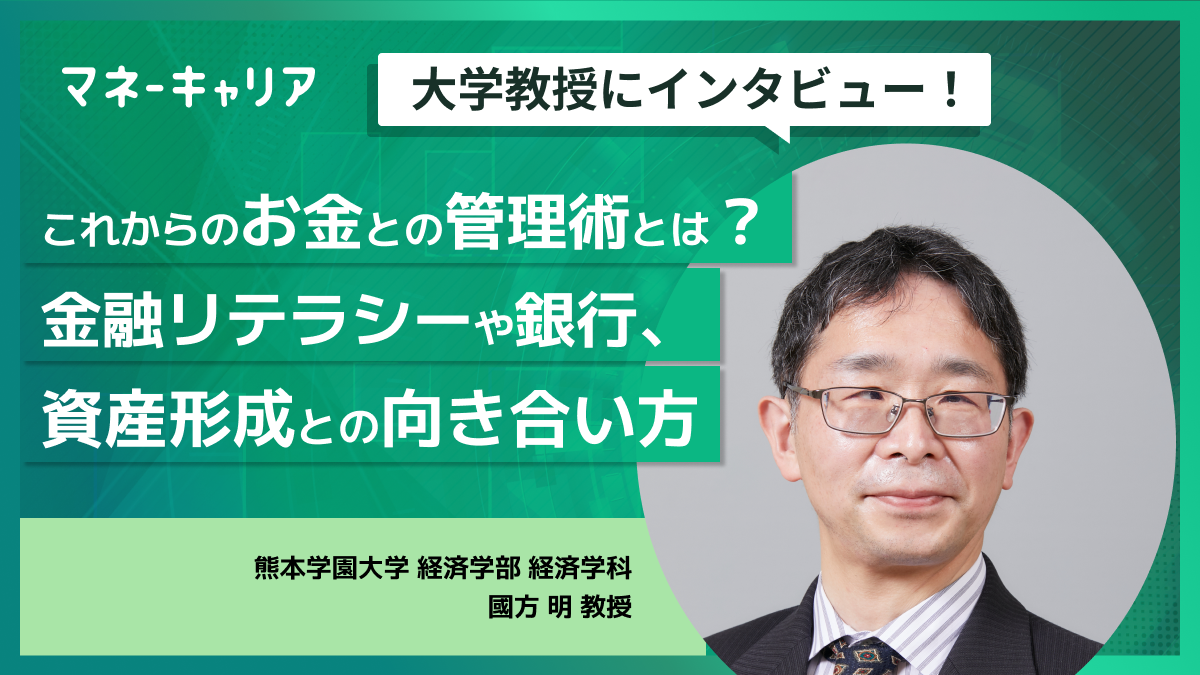 マネーキャリア

大学教授にインタビュー！

これからのお金との管理術とは？
金融リテラシーや銀行、
資産形成との向き合い方

熊本学園大学 経済学部 経済学科
國方 明 教授